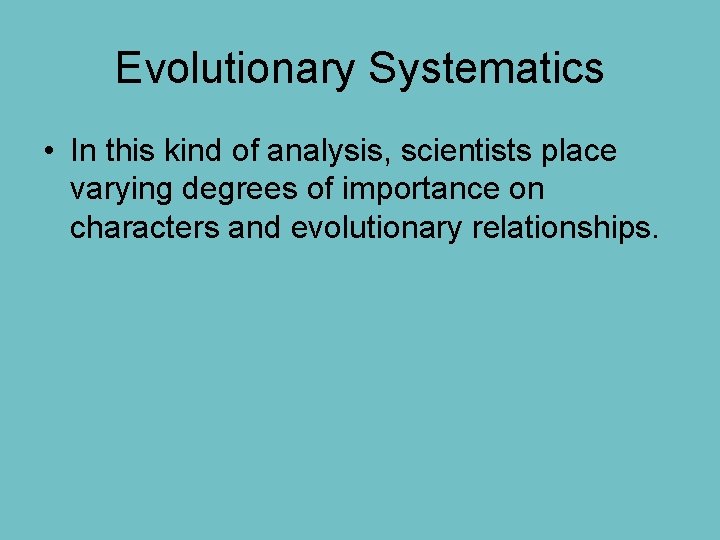 Evolutionary Systematics

• In this kind of analysis, scientists place varying degrees of importance on characters and evolutionary relationships.